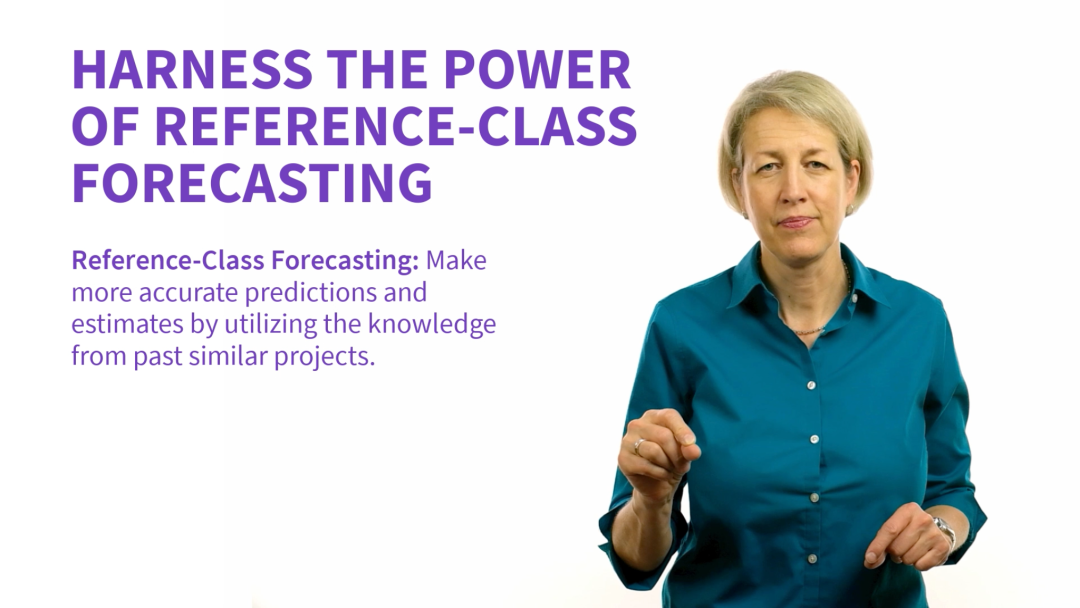 HARNESS THE POWER OF REFERENCE-CLASS FORECASTING

Reference-Class Forecasting: Make more accurate predictions and estimates by utilizing the knowledge from past similar projects.